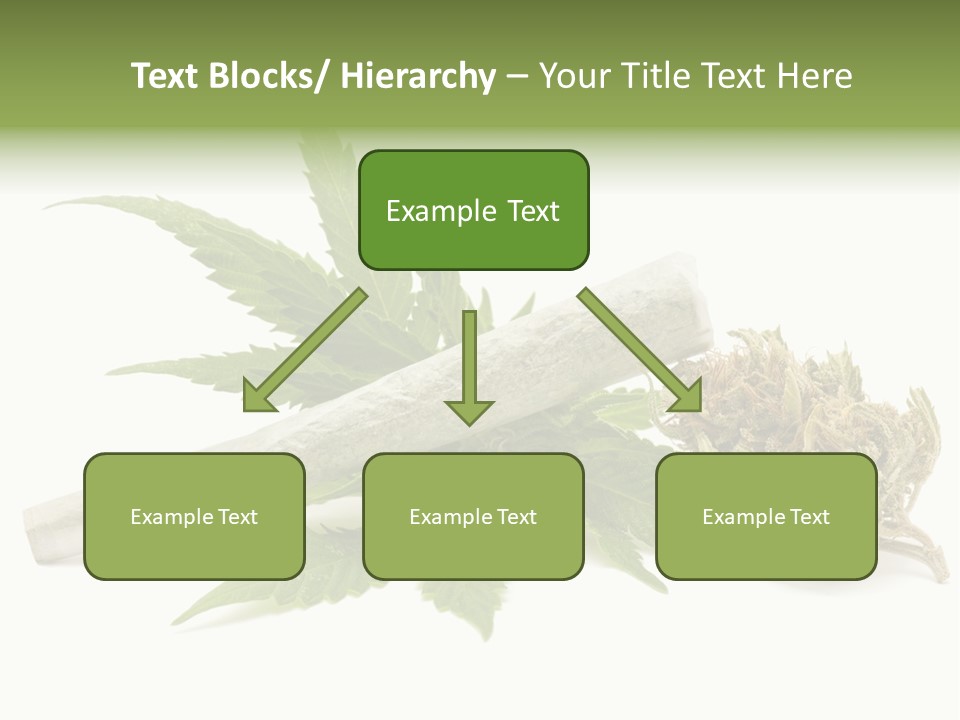 Text Blocks/ Hierarchy – Your Title Text Here

Example Text

Example Text

Example Text

Example Text